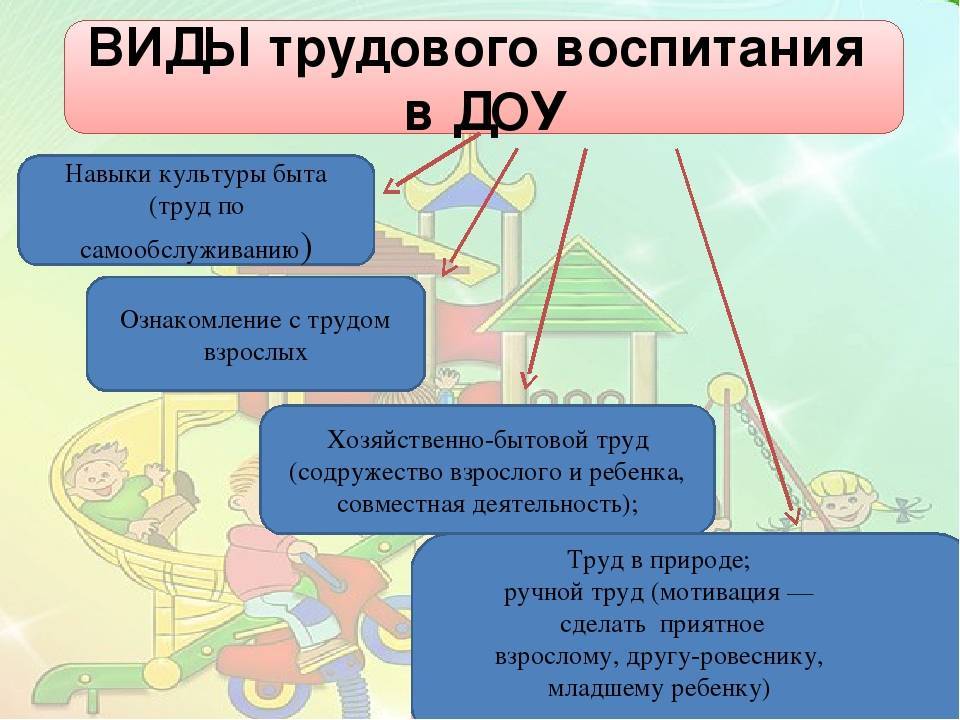 ВИДЫ трудового воспитания в ДОУ

Навыки культуры быта (труд по самообслуживанию)

Ознакомление с трудом взрослых

Хозяйственно-бытовой труд (содружество взрослого и ребенка, совместная деятельность);

Труд в природе; ручной труд (мотивация — сделать приятное взрослому, другу-ровеснику, младшему ребенку)